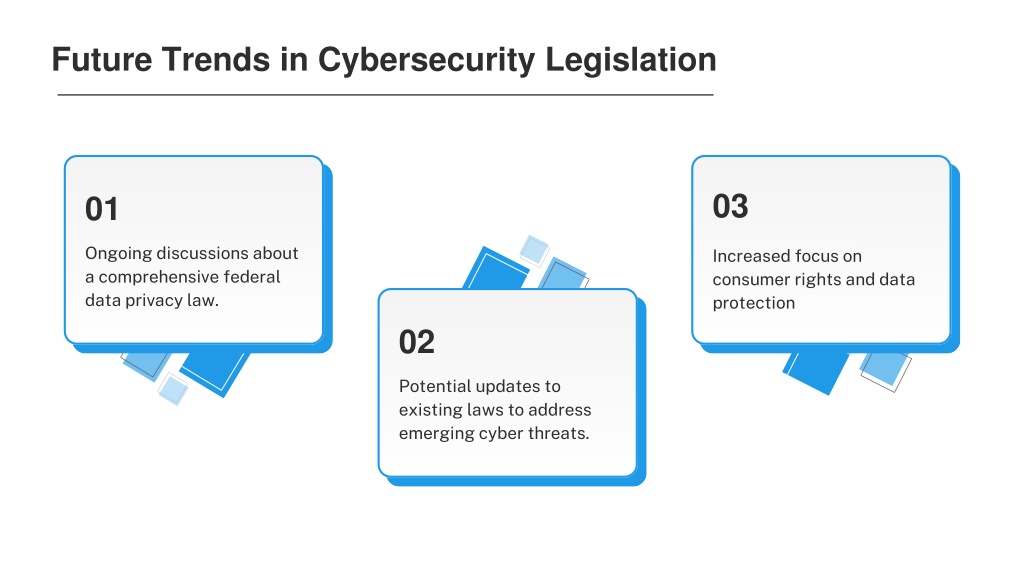 Future Trends in Cybersecurity Legislation

01

Ongoing discussions about a comprehensive federal data privacy law.

02

Potential updates to existing laws to address emerging cyber threats.

03

Increased focus on consumer rights and data protection